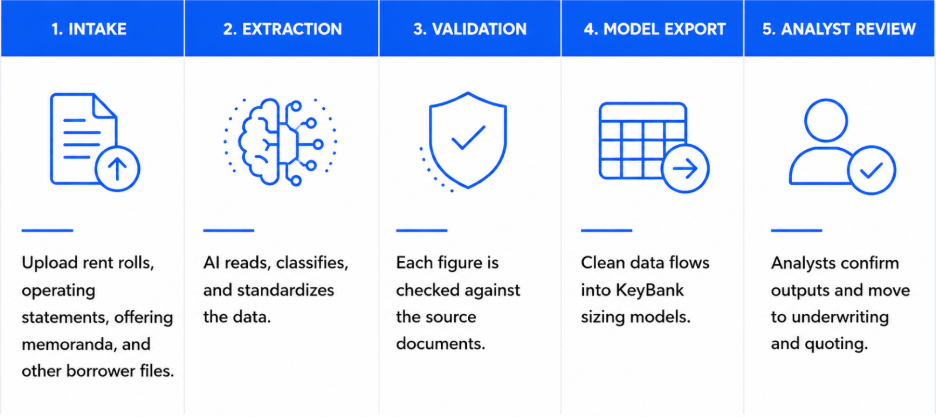 1. INTAKE

Upload rent rolls, operating statements, offering memoranda, and other borrower files.

2. EXTRACTION

AI reads, classifies, and standardizes the data.

3. VALIDATION

Each figure is checked against the source documents.

4. MODEL EXPORT

Clean data flows into KeyBank sizing models.

5. ANALYST REVIEW

Analysts confirm outputs and move to underwriting and quoting.